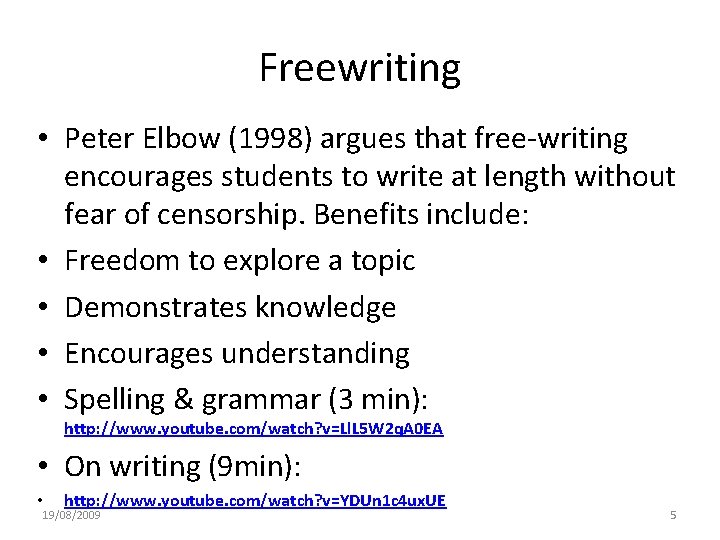 Freewriting

• Peter Elbow (1998) argues that free-writing encourages students to write at length without fear of censorship. Benefits include:
• Freedom to explore a topic
• Demonstrates knowledge
• Encourages understanding
• Spelling & grammar (3 min): http://www.youtube.com/watch?v=LlL5W2qA0EA
• On writing (9min):
• http://www.youtube.com/watch?v=YDUn1c4uxUE

19/08/2009

5